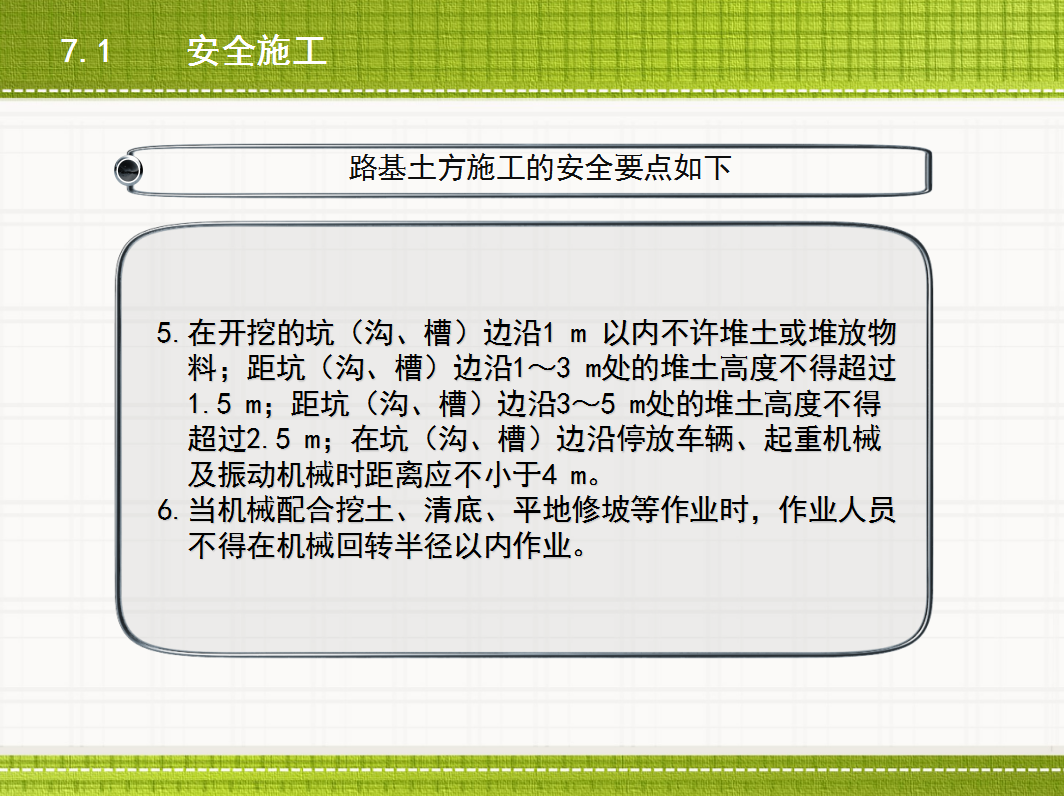 7.1　安全施工

路基土方施工的安全要点如下

5.在开挖的坑（沟、槽）边沿1 m 以内不许堆土或堆放物料；距坑（沟、槽）边沿1～3 m处的堆土高度不得超过1.5 m；距坑（沟、槽）边沿3～5 m处的堆土高度不得超过2.5 m；在坑（沟、槽）边沿停放车辆、起重机械及振动机械时距离应不小于4 m。
6.当机械配合挖土、清底、平地修坡等作业时，作业人员不得在机械回转半径以内作业。